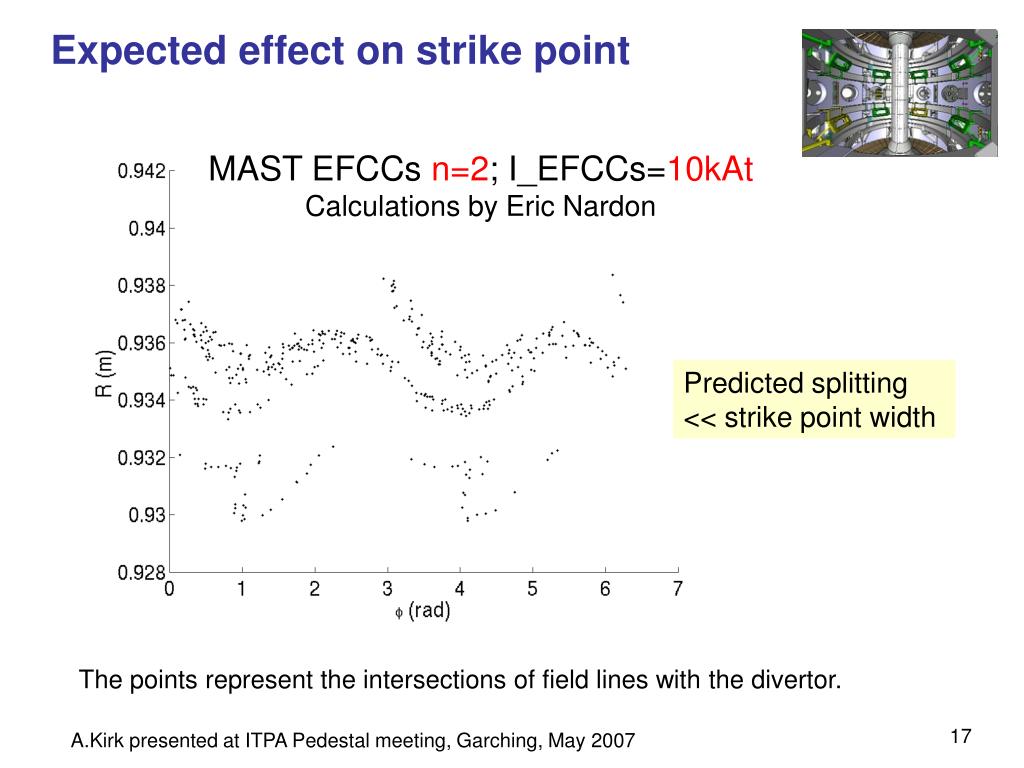 Expected effect on strike point

MAST EFCCs n=2; I_EFCCs=10kAt
Calculations by Eric Nardon

0.942
0.94
0.938
0.936
0.934
0.932
0.93
0.928
R (m)
0 1 2 3 4 5 6 7
$\phi$ (rad)

Predicted splitting << strike point width

The points represent the intersections of field lines with the divertor.

A.Kirk presented at ITPA Pedestal meeting, Garching, May 2007

17